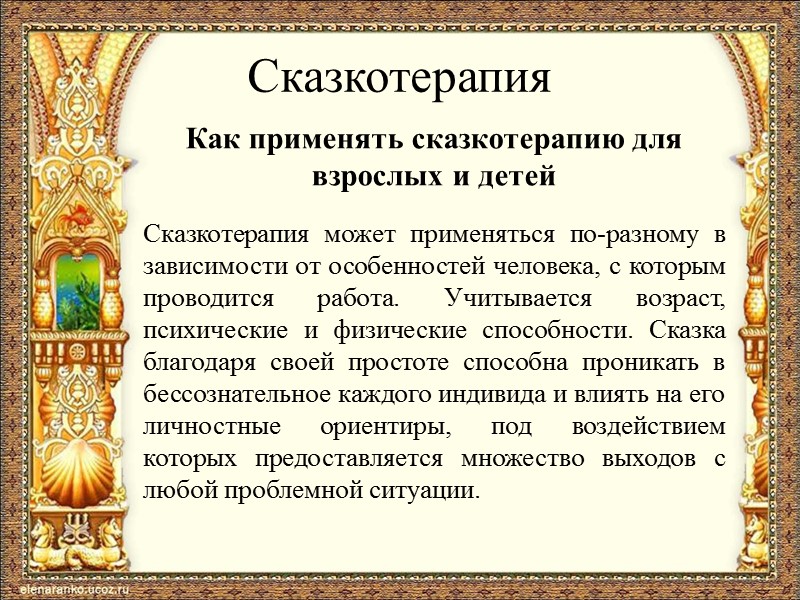 Сказкотерапия

Как применять сказкотерапию для взрослых и детей

Сказкотерапия может применяться по-разному в зависимости от особенностей человека, с которым проводится работа. Учитывается возраст, психические и физические способности. Сказка благодаря своей простоте способна проникать в бессознательное каждого индивида и влиять на его личностные ориентиры, под воздействием которых предоставляется множество выходов с любой проблемной ситуации.

elenaranko.ucoz.ru